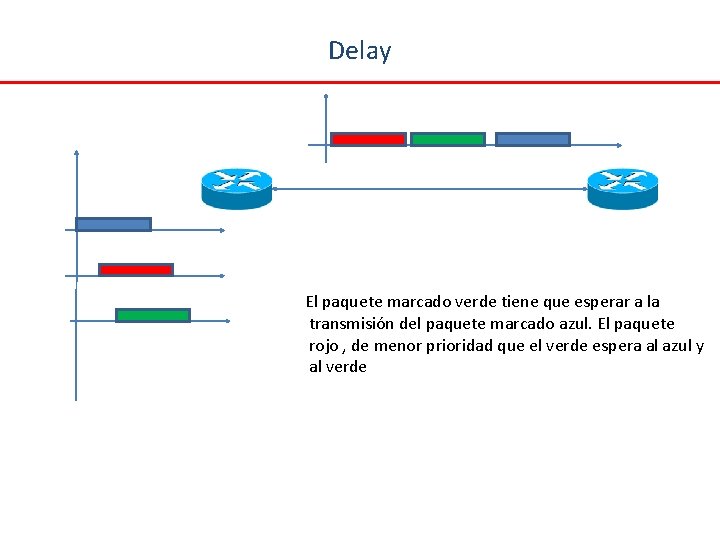 Delay

El paquete marcado verde tiene que esperar a la transmisión del paquete marcado azul. El paquete rojo , de menor prioridad que el verde espera al azul y al verde